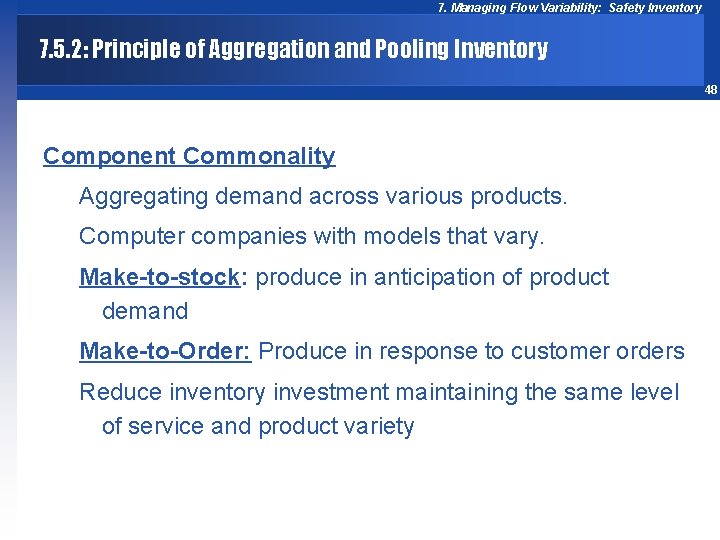 7. Managing Flow Variability: Safety Inventory

7.5.2: Principle of Aggregation and Pooling Inventory

48

Component Commonality

Aggregating demand across various products.

Computer companies with models that vary.

Make-to-stock: produce in anticipation of product demand

Make-to-Order: Produce in response to customer orders

Reduce inventory investment maintaining the same level of service and product variety